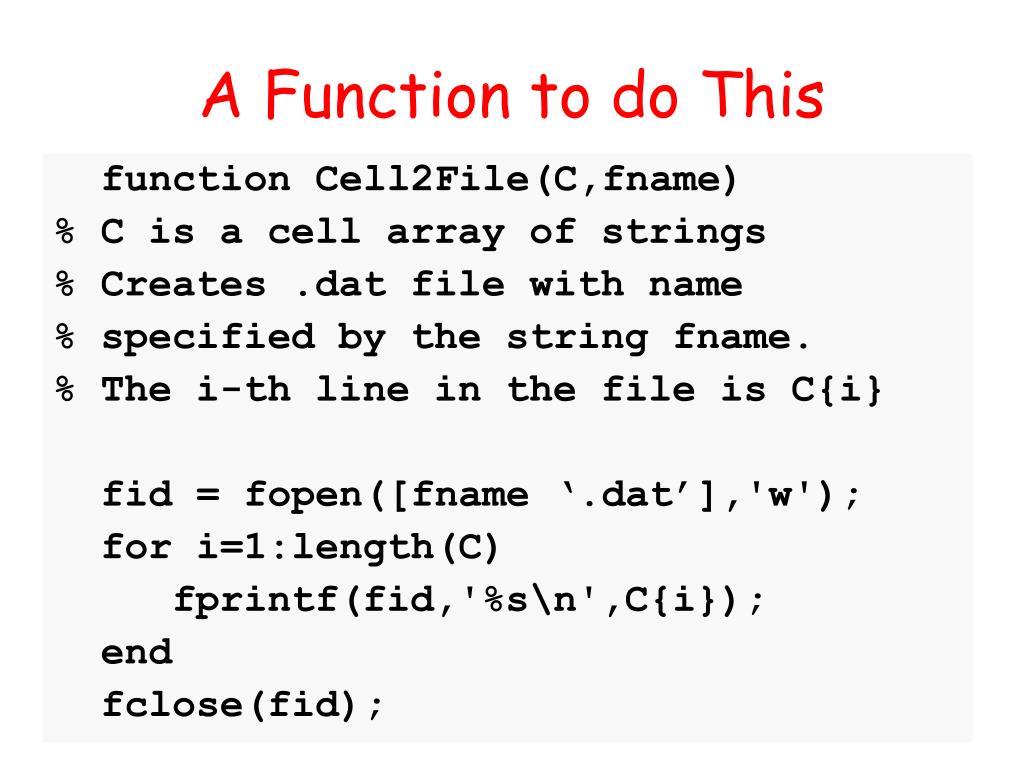 A Function to do This

function Cell2File(C,fname)
% C is a cell array of strings
% Creates .dat file with name
% specified by the string fname.
% The i-th line in the file is C{i}

fid = fopen([fname ‘.dat’],'w');
for i=1:length(C)
   fprintf(fid,'%s\n',C{i});
end
fclose(fid);